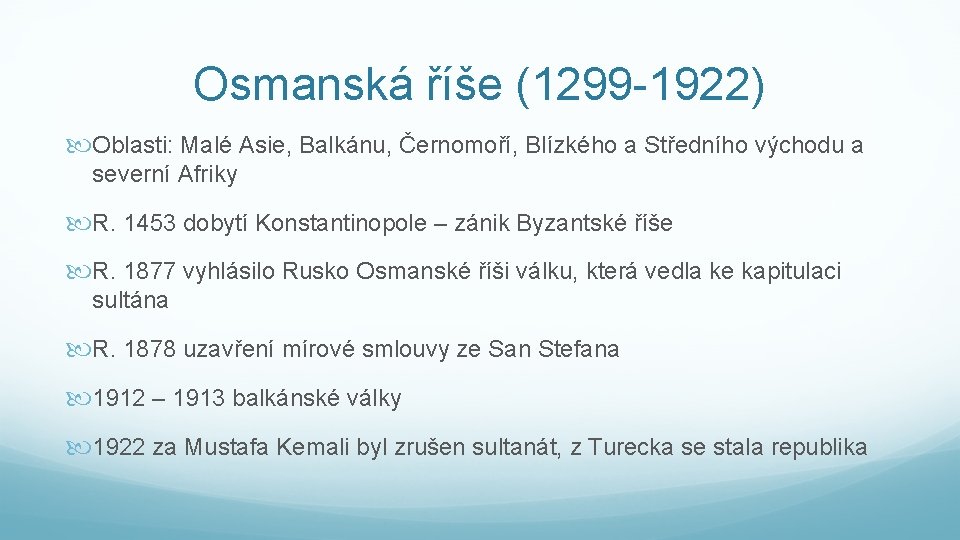 Osmanská říše (1299-1922)

Oblasti: Malé Asie, Balkánu, Černomoří, Blízkého a Středního východu a severní Afriky

R. 1453 dobytí Konstantinopole – zánik Byzantské říše

R. 1877 vyhlásilo Rusko Osmanské říši válku, která vedla ke kapitulaci sultána

R. 1878 uzavření mírové smlouvy ze San Stefana

1912 – 1913 balkánské války

1922 za Mustafa Kemali byl zrušen sultanát, z Turecka se stala republika